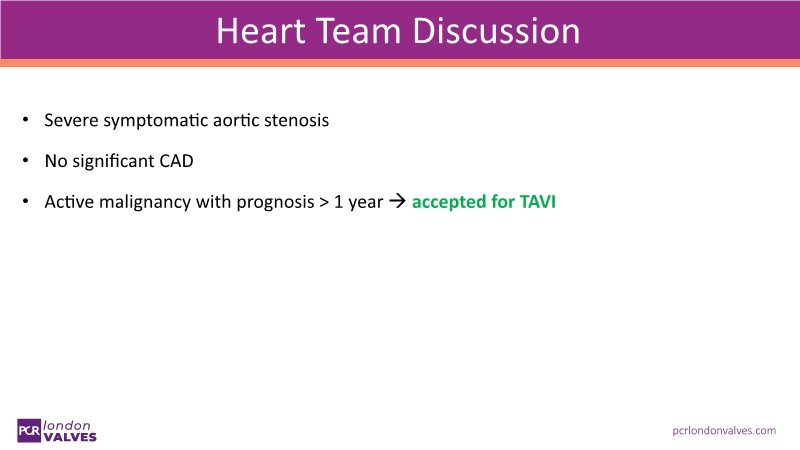 Heart Team Discussion

• Severe symptomatic aortic stenosis

• No significant CAD

• Active malignancy with prognosis > 1 year → accepted for TAVI

PCR london VALVES

pcrlondonvalves.com